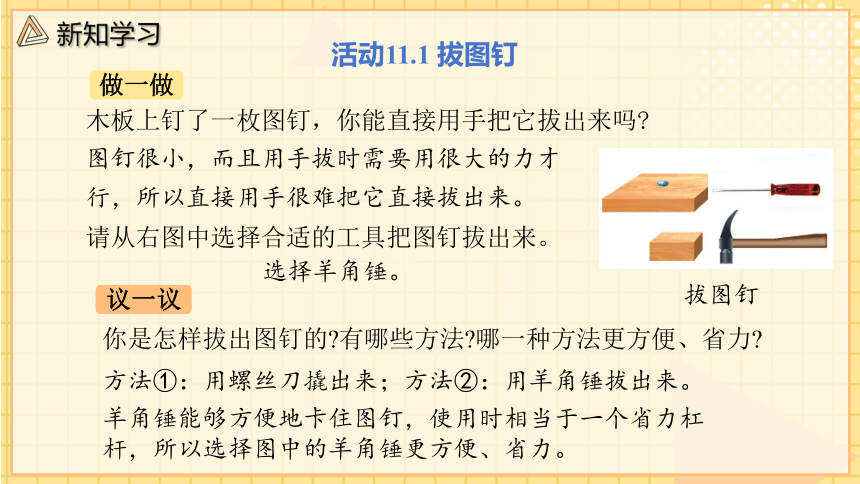 新知学习

活动11.1 拔图钉

做一做

木板上钉了一枚图钉，你能直接用手把它拔出来吗?

图钉很小，而且用手拔时需要用很大的力才行，所以直接用手很难把它直接拔出来。

请从右图中选择合适的工具把图钉拔出来。

选择羊角锤。

拔图钉

议一议

你是怎样拔出图钉的?有哪些方法?哪一种方法更方便、省力?

方法①：用螺丝刀撬出来；方法②：用羊角锤拔出来。

羊角锤能够方便地卡住图钉，使用时相当于一个省力杠杆，所以选择图中的羊角锤更方便、省力。